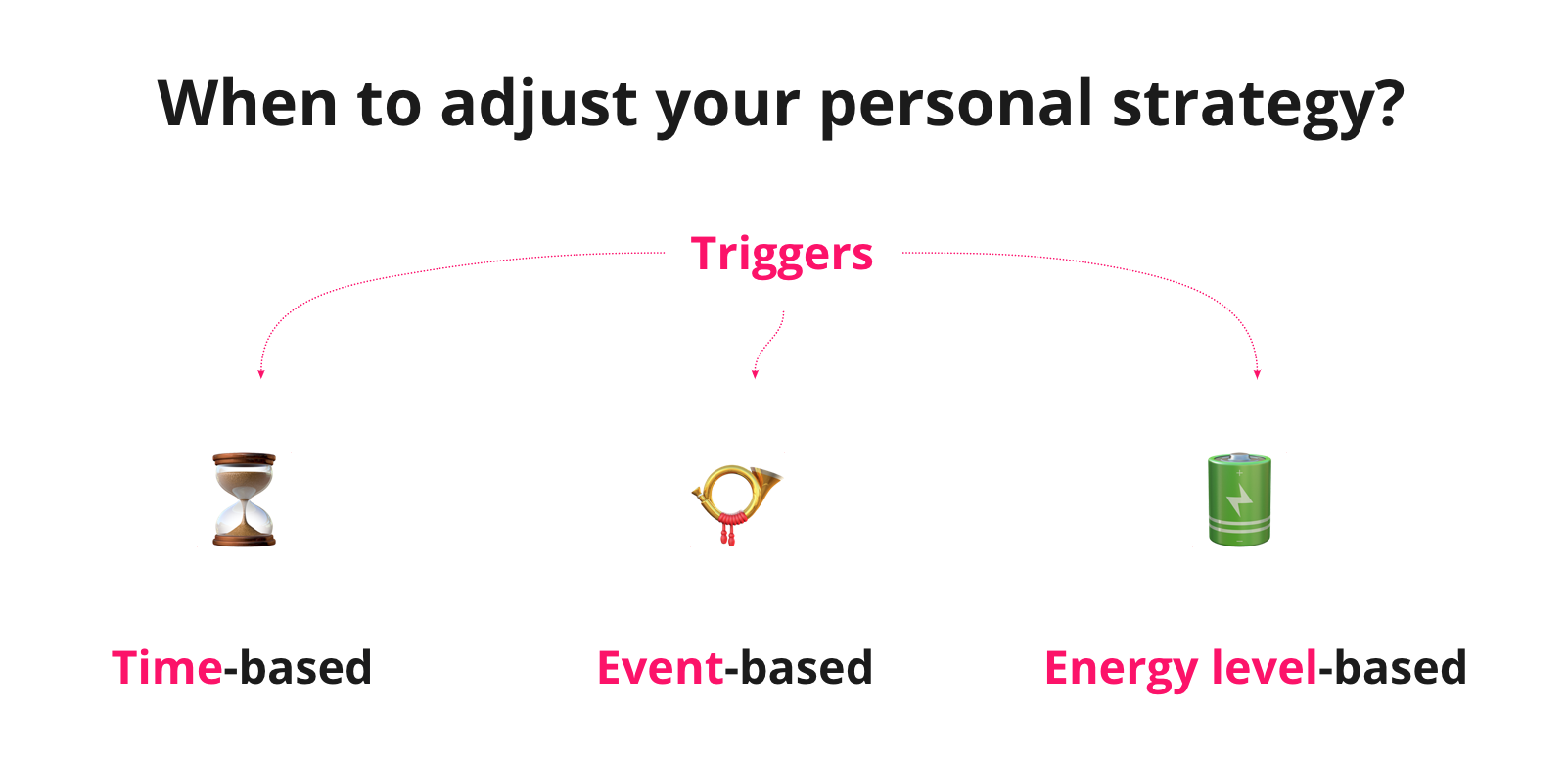 When to adjust your personal strategy?

Triggers

Time-based

Event-based

Energy level-based